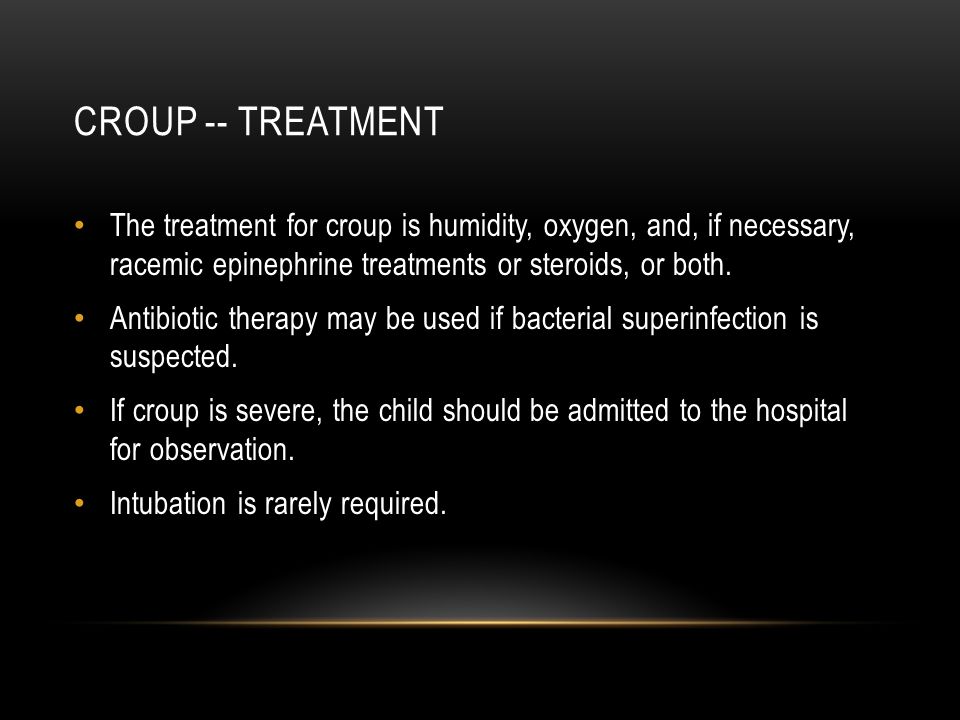 CROUP -- TREATMENT

• The treatment for croup is humidity, oxygen, and, if necessary, racemic epinephrine treatments or steroids, or both.

• Antibiotic therapy may be used if bacterial superinfection is suspected.

• If croup is severe, the child should be admitted to the hospital for observation.

• Intubation is rarely required.